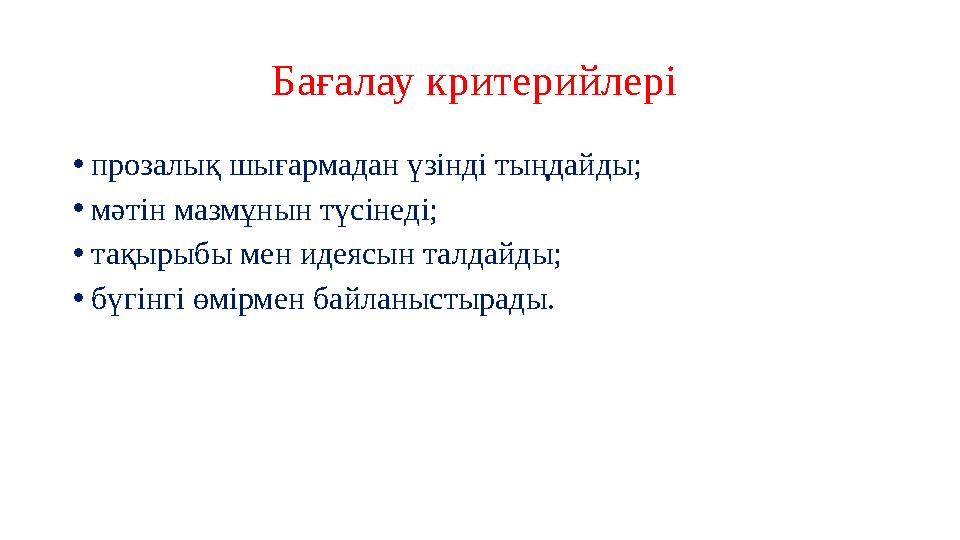 Бағалау критерийлері

• прозалық шығармадан үзінді тыңдайды;
• мәтін мазмұнын түсінеді;
• тақырыбы мен идеясын талдайды;
• бүгінгі өмірмен байланыстырады.